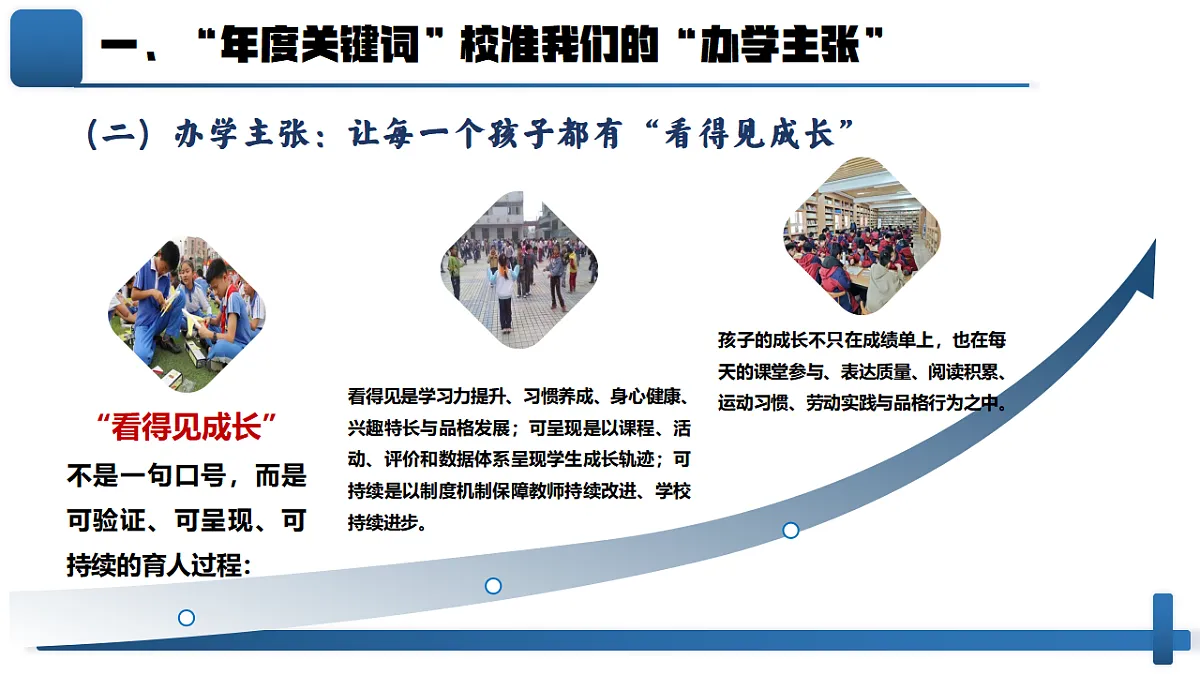 一、“年度关键词”校准我们的“办学主张”

（二）办学主张：让每一个孩子都有“看得见成长”

“看得见成长”
不是一句口号，而是可验证、可呈现、可持续的育人过程：

看得见是学习力提升、习惯养成、身心健康、兴趣特长与品格发展；可呈现是以课程、活动、评价和数据体系呈现学生成长轨迹；可持续是以制度机制保障教师持续改进、学校持续进步。

孩子的成长不只在成绩单上，也在每天的课堂参与、表达质量、阅读积累、运动习惯、劳动实践与品格行为之中。